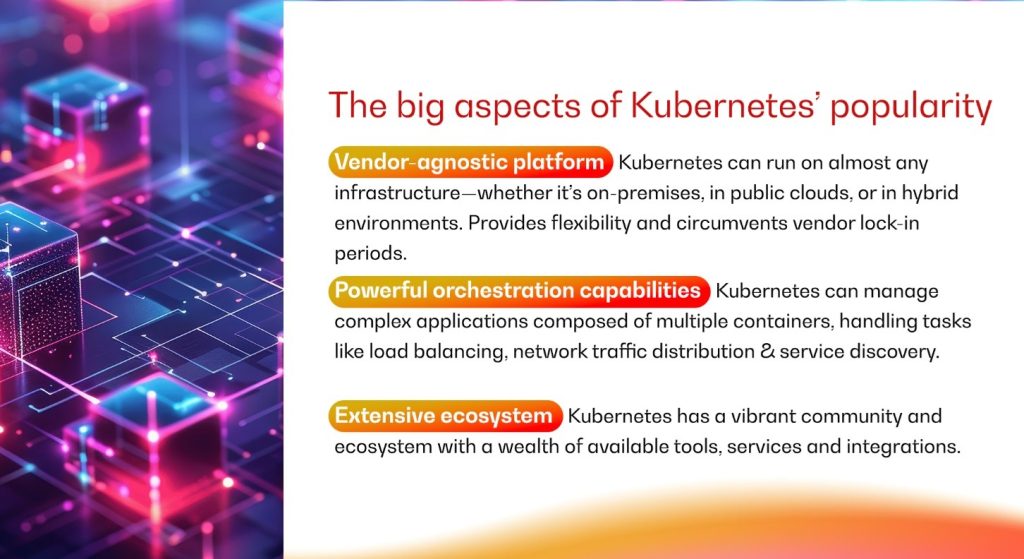 The big aspects of Kubernetes' popularity

Vendor-agnostic platform Kubernetes can run on almost any infrastructure—whether it's on-premises, in public clouds, or in hybrid environments. Provides flexibility and circumvents vendor lock-in periods.

Powerful orchestration capabilities Kubernetes can manage complex applications composed of multiple containers, handling tasks like load balancing, network traffic distribution & service discovery.

Extensive ecosystem Kubernetes has a vibrant community and ecosystem with a wealth of available tools, services and integrations.